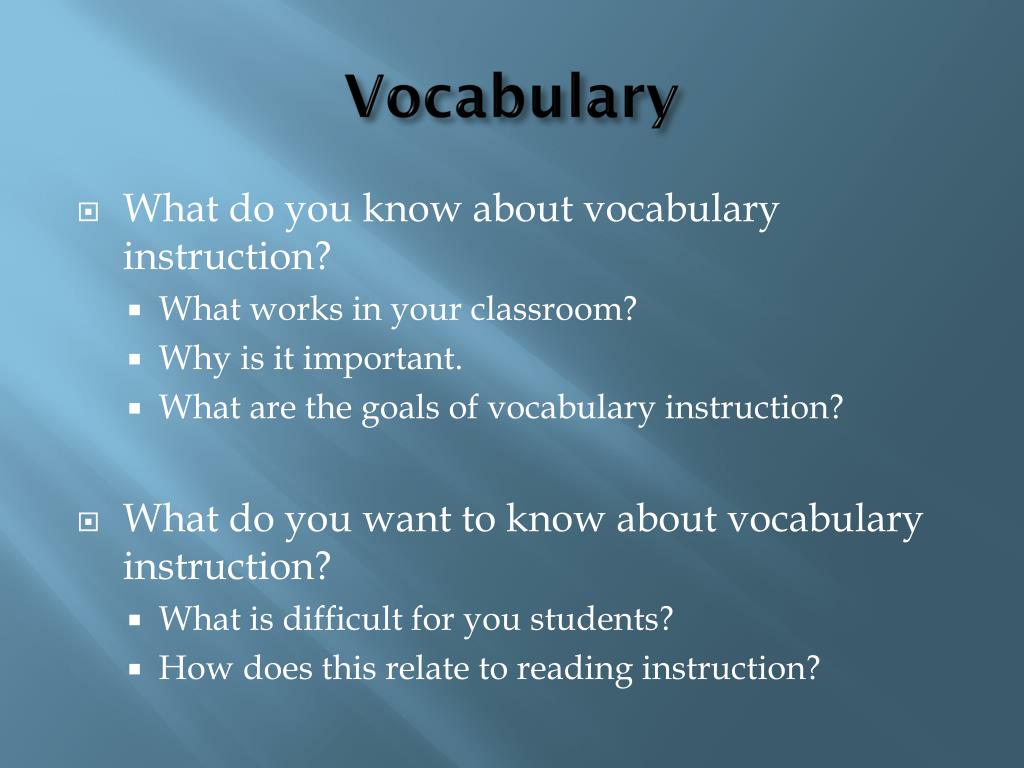 Vocabulary

What do you know about vocabulary instruction?

What works in your classroom?

Why is it important.

What are the goals of vocabulary instruction?

What do you want to know about vocabulary instruction?

What is difficult for you students?

How does this relate to reading instruction?